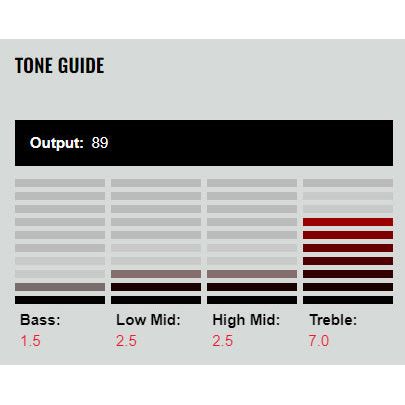 TONE GUIDE

Output: 89

Bass:
1.5

Low Mid:
2.5

High Mid:
2.5

Treble:
7.0